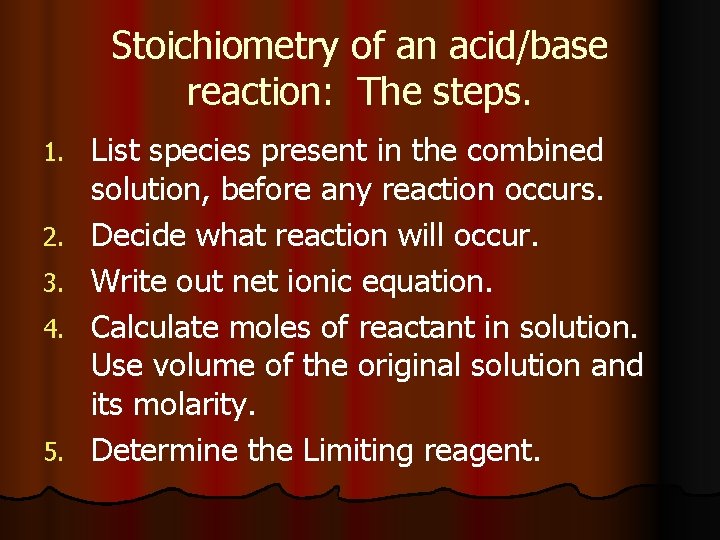 Stoichiometry of an acid/base reaction: The steps.

1. List species present in the combined solution, before any reaction occurs.
2. Decide what reaction will occur.
3. Write out net ionic equation.
4. Calculate moles of reactant in solution. Use volume of the original solution and its molarity.
5. Determine the Limiting reagent.